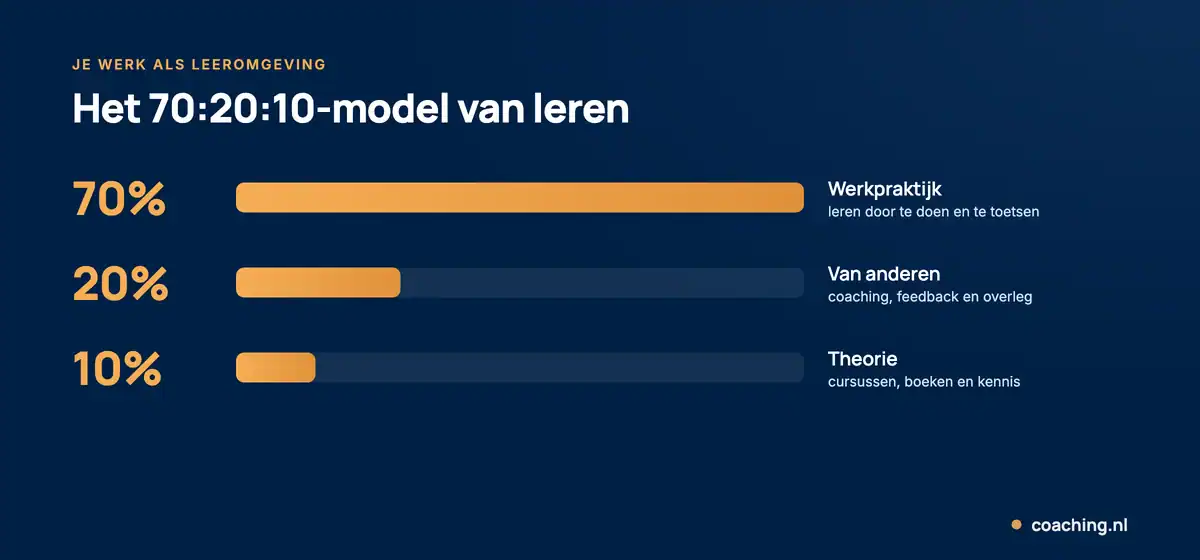 JE WERK ALS LEEROMGEVING

Het 70:20:10-model van leren

70%

Werkpraktijk
leren door te doen en te toetsen

20%

Van anderen
coaching, feedback en overleg

10%

Theorie
cursussen, boeken en kennis

coaching.nl